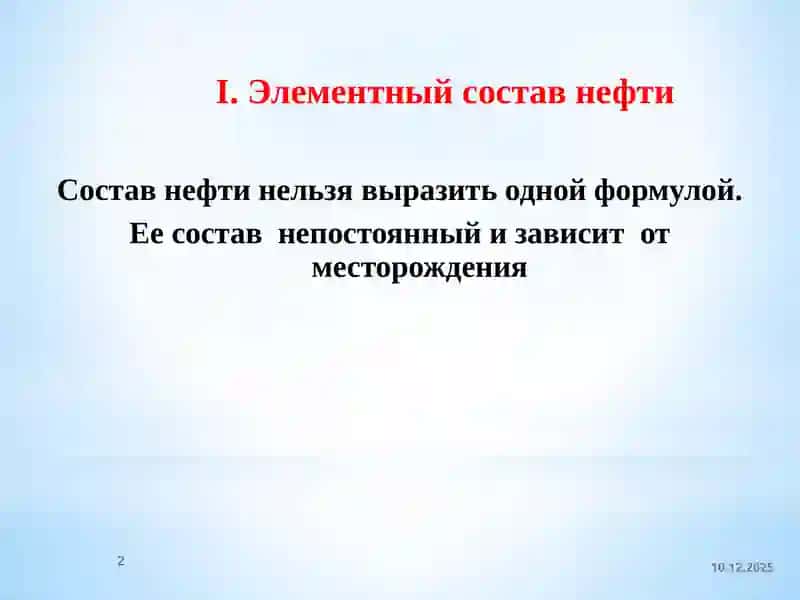 I. Элементный состав нефти

Состав нефти нельзя выразить одной формулой.

Ее состав непостоянный и зависит от месторождения

2

10.12.2025